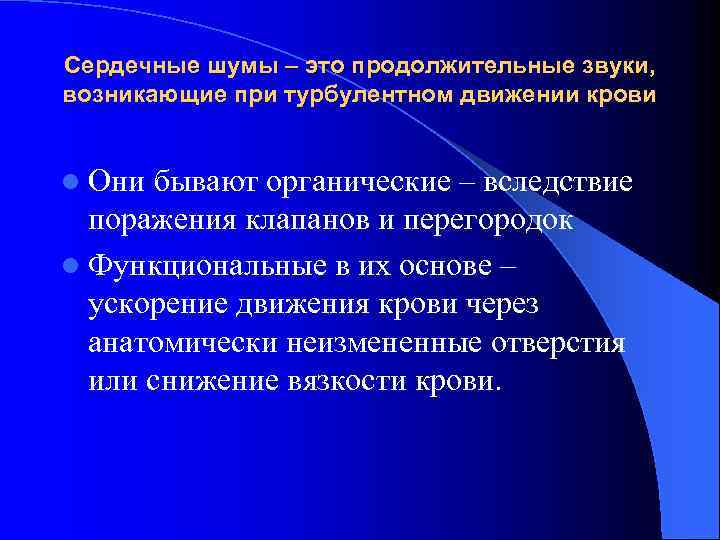 Сердечные шумы – это продолжительные звуки, возникающие при турбулентном движении крови

Они бывают органические – вследствие поражения клапанов и перегородок

Функциональные в их основе – ускорение движения крови через анатомически неизмененные отверстия или снижение вязкости крови.